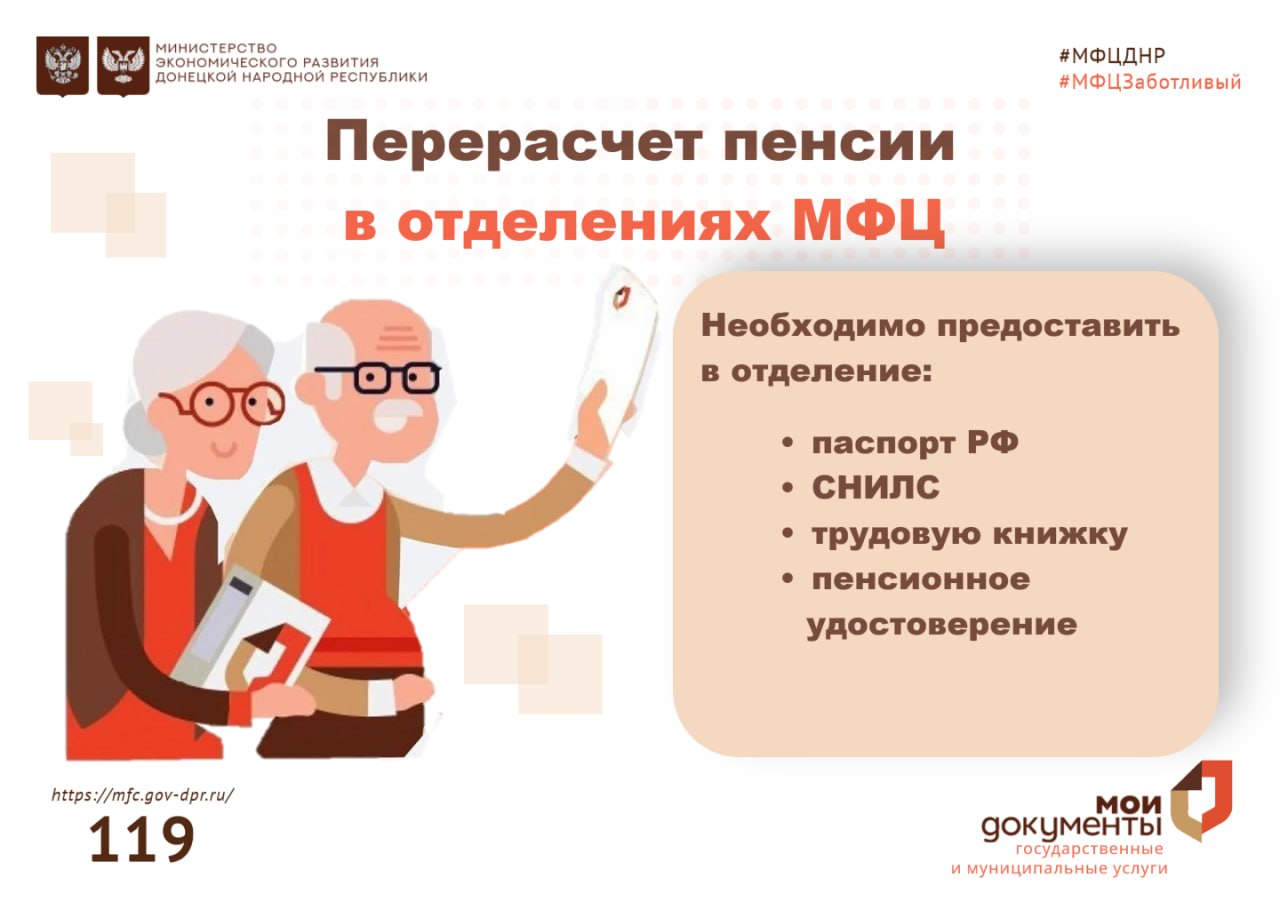 МИНИСТЕРСТВО ЭКОНОМИЧЕСКОГО РАЗВИТИЯ ДОНЕЦКОЙ НАРОДНОЙ РЕСПУБЛИКИ

#МФЦДНР
#МФЦЗаботливый

Перерасчет пенсии в отделениях МФЦ

Необходимо предоставить в отделение:

• паспорт РФ
• СНИЛС
• трудовую книжку
• пенсионное удостоверение

https://mfc.gov-dpr.ru/
119

мои документы
государственные и муниципальные услуги